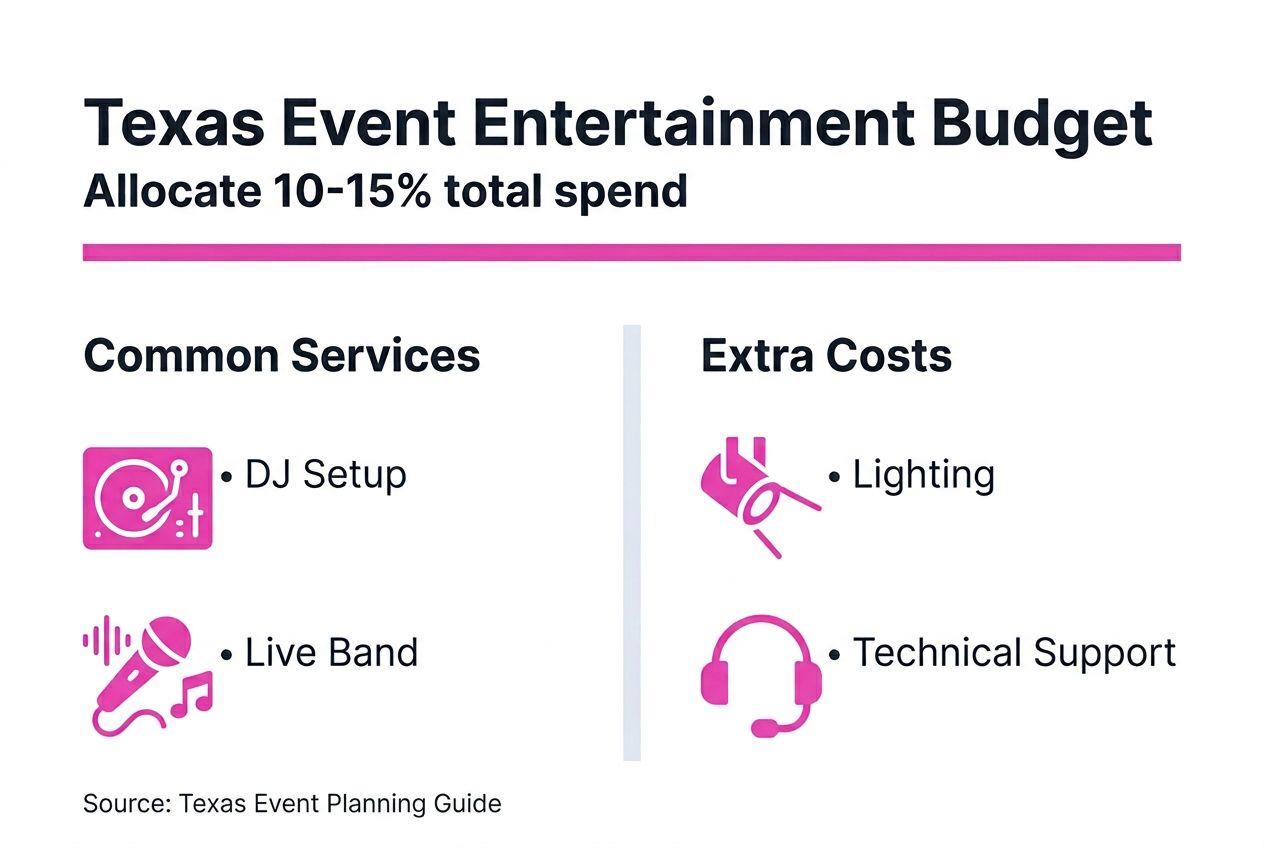 Texas Event Entertainment Budget
Allocate 10-15% total spend

Common Services

• DJ Setup

• Live Band

Extra Costs

• Lighting

• Technical Support

Source: Texas Event Planning Guide